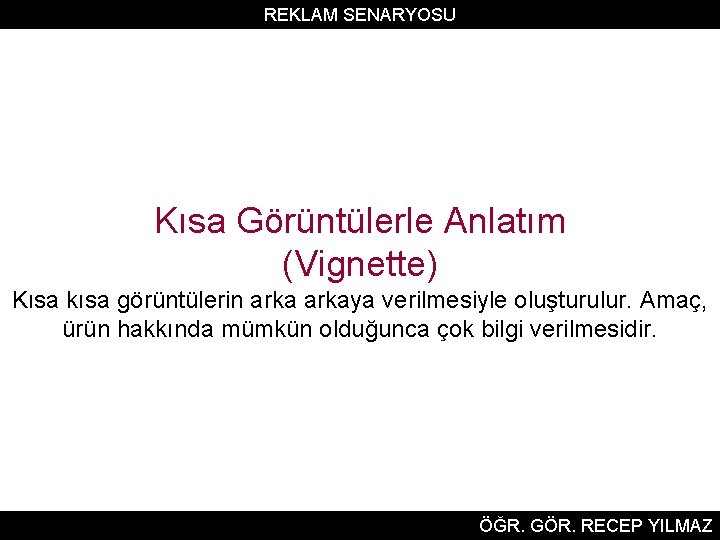 REKLAM SENARYOSU

Kısa Görüntülerle Anlatım (Vignette)

Kısa kısa görüntülerin arka arkaya verilmesiyle oluşturulur. Amaç, ürün hakkında mümkün olduğunca çok bilgi verilmesidir.

ÖĞR. GÖR. RECEP YILMAZ